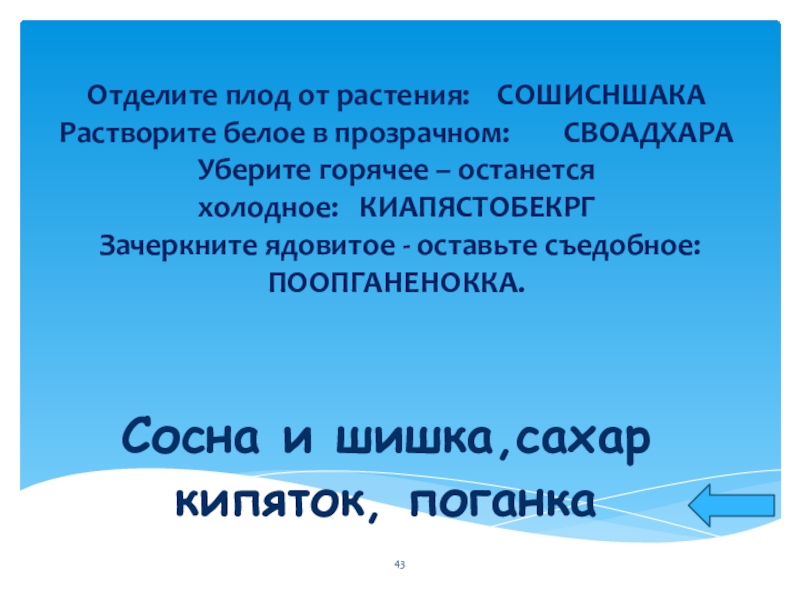 Отделите плод от растения: СОШИСНШАКА
Растворите белое в прозрачном: СВОАДХАРА
Уберите горячее – останется холодное: КИАПЯСТОБЕКРГ
Зачеркните ядовитое - оставьте съедобное: ПООПГАНЕНОККА.

Сосна и шишка,сахар кипяток, поганка

43